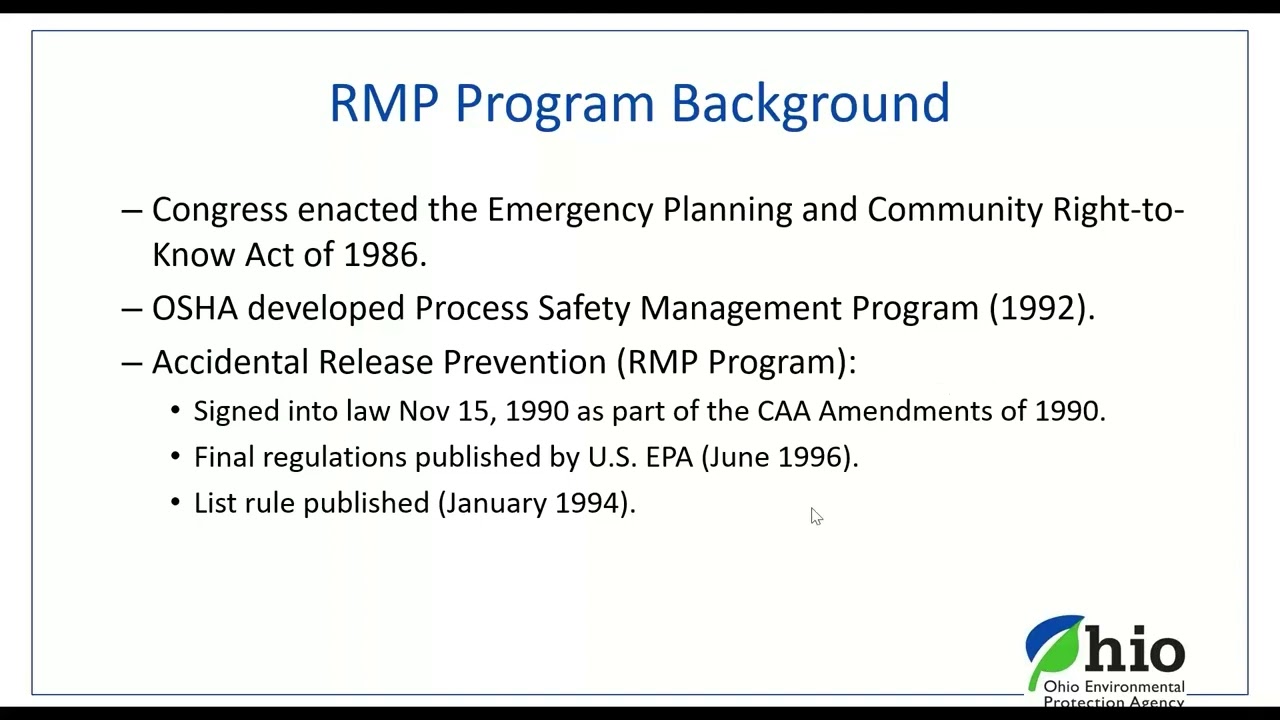 RMP Program Background

– Congress enacted the Emergency Planning and Community Right-to-Know Act of 1986.

– OSHA developed Process Safety Management Program (1992).

– Accidental Release Prevention (RMP Program):

• Signed into law Nov 15, 1990 as part of the CAA Amendments of 1990.

• Final regulations published by U.S. EPA (June 1996).

• List rule published (January 1994).

Ohio

Ohio Environmental Protection Agency